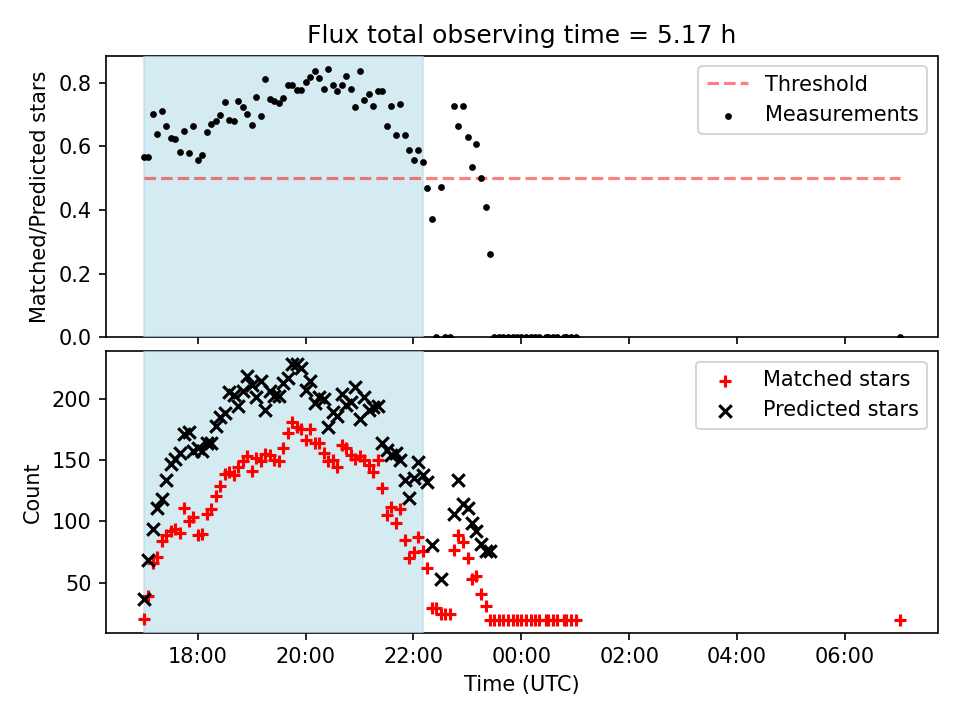 Flux total observing time = 5.17 h

Matched/Predicted stars

0.8
0.6
0.4
0.2
0.0

Threshold
Measurements

Count

200
150
100
50

Matched stars
Predicted stars

18:00
20:00
22:00
00:00
02:00
04:00
06:00

Time (UTC)